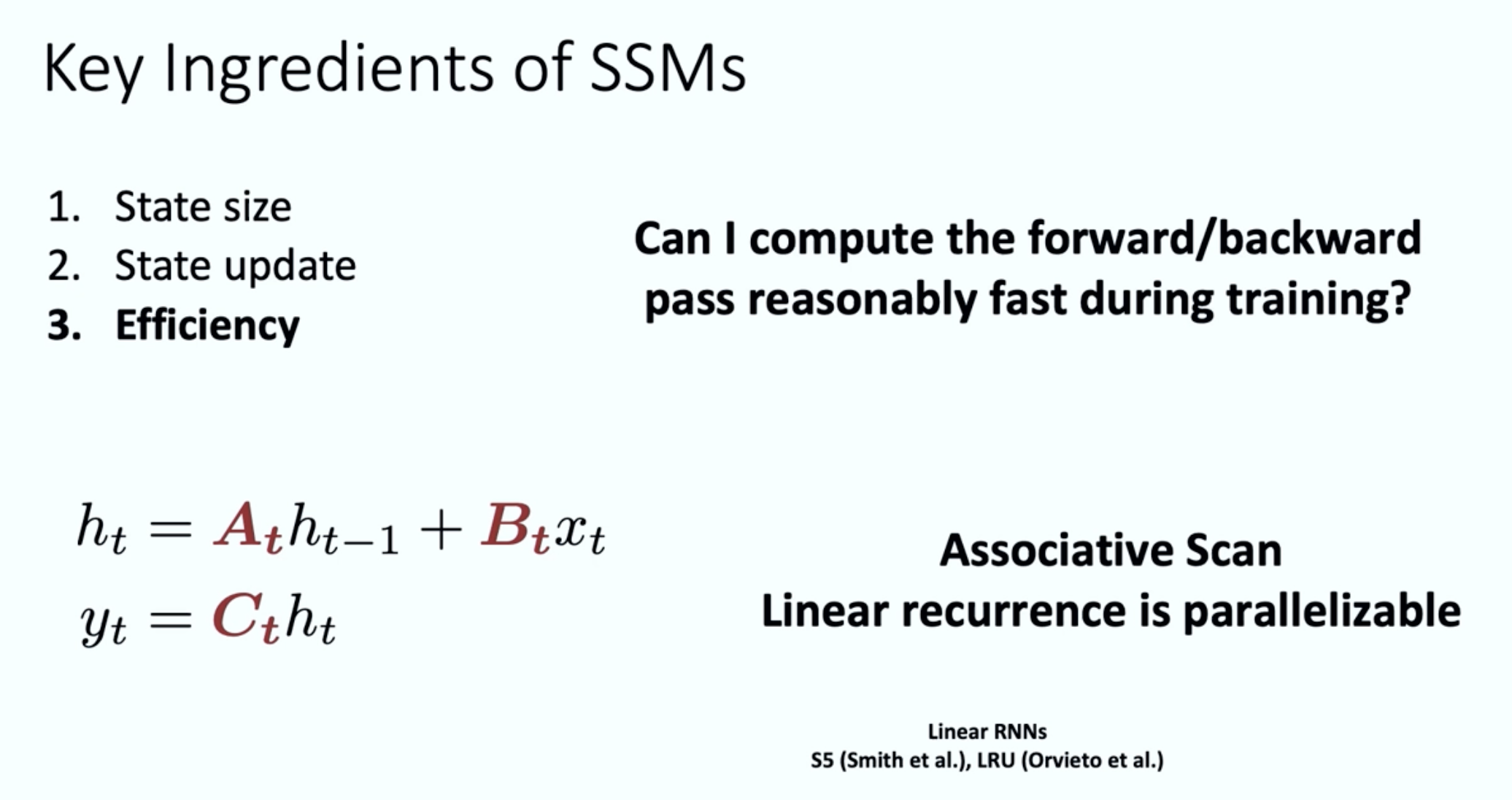 Key Ingredients of SSMs

1. State size
2. State update
3. Efficiency

Can I compute the forward/backward pass reasonably fast during training?

$h_t = \boldsymbol{A_t} h_{t-1} + \boldsymbol{B_t} x_t$
$y_t = \boldsymbol{C_t} h_t$

Associative Scan
Linear recurrence is parallelizable

Linear RNNs
S5 (Smith et al.), LRU (Orvieto et al.)